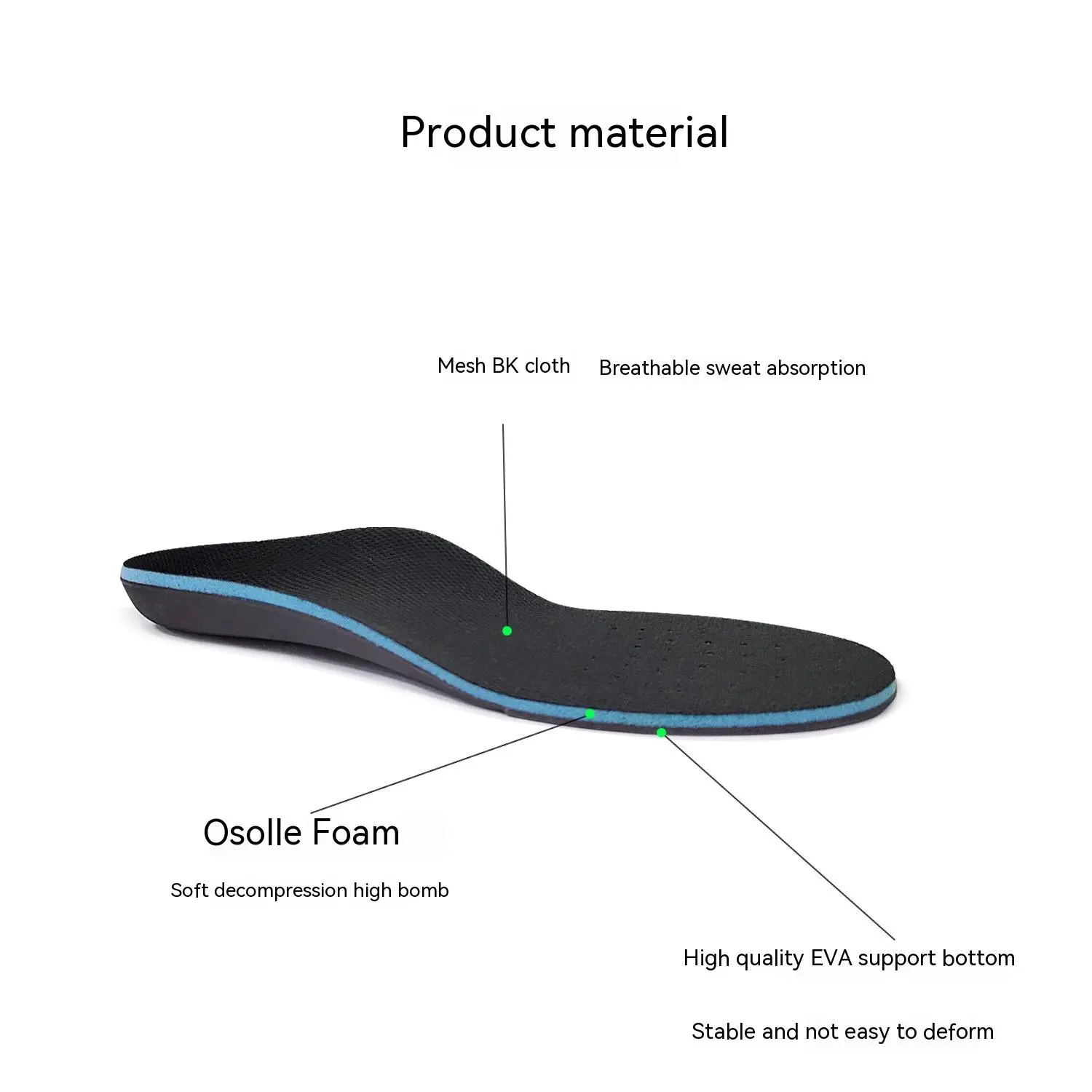 Product material

Mesh BK cloth Breathable sweat absorption

Osolle Foam

Soft decompression high bomb

High quality EVA support bottom

Stable and not easy to deform